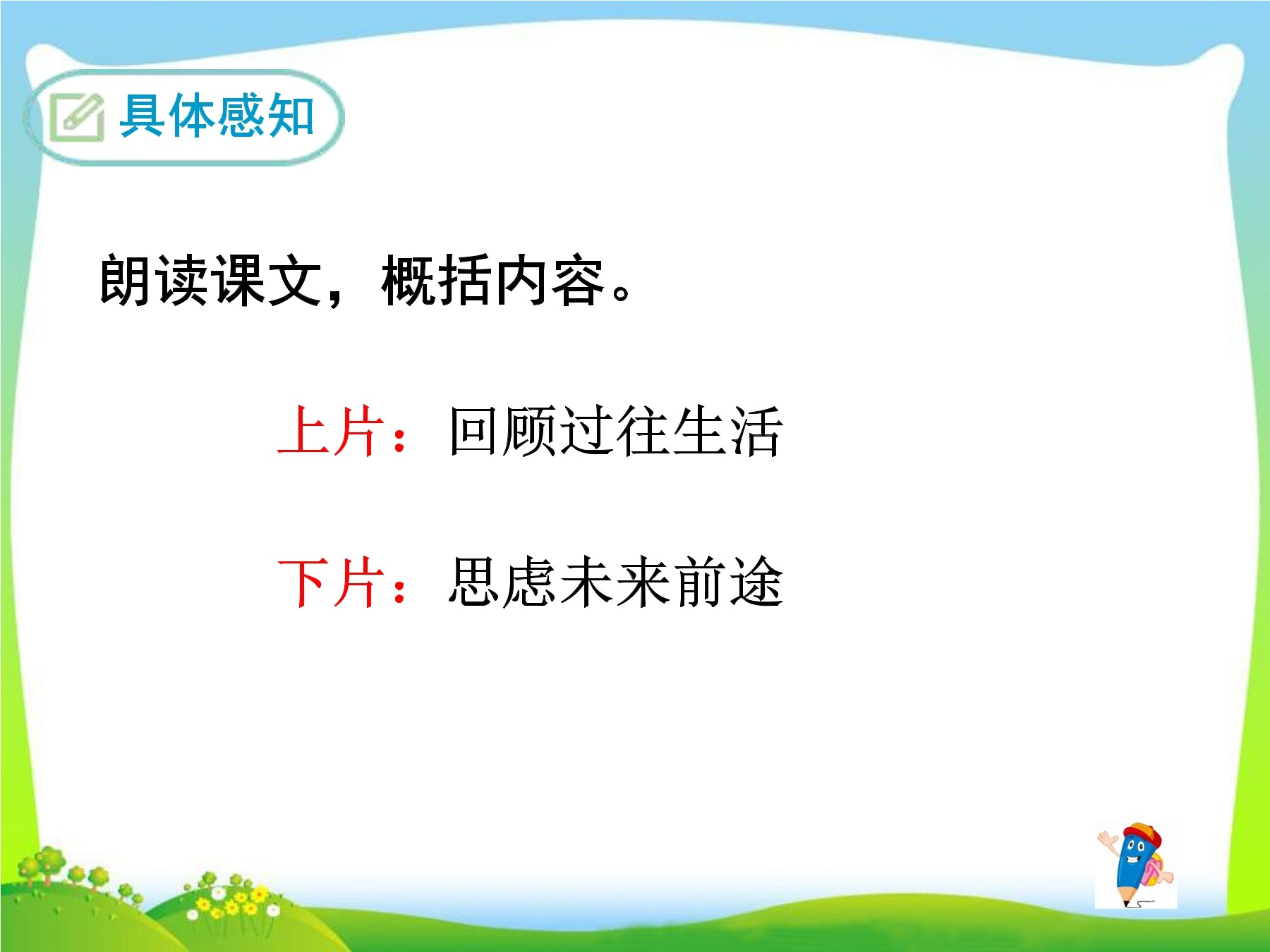 具体感知

朗读课文，概括内容。

上片：回顾过往生活

下片：思虑未来前途